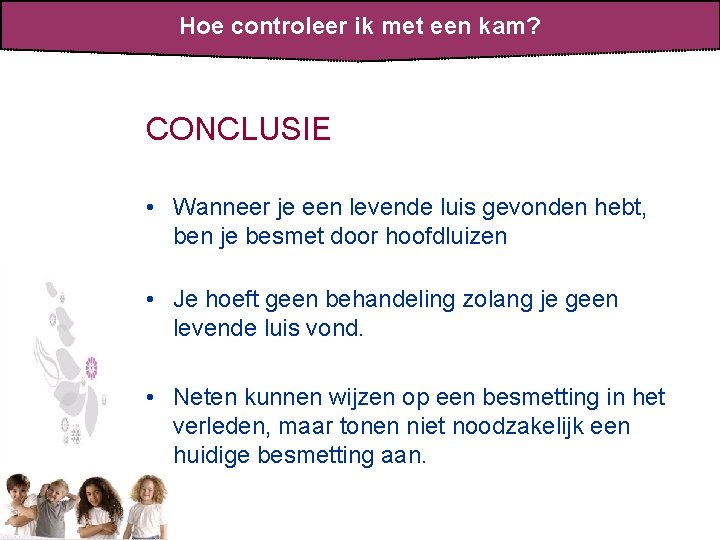 Hoe controleer ik met een kam?

CONCLUSIE

• Wanneer je een levende luis gevonden hebt, ben je besmet door hoofdluizen

• Je hoeft geen behandeling zolang je geen levende luis vond.

• Neten kunnen wijzen op een besmetting in het verleden, maar tonen niet noodzakelijk een huidige besmetting aan.